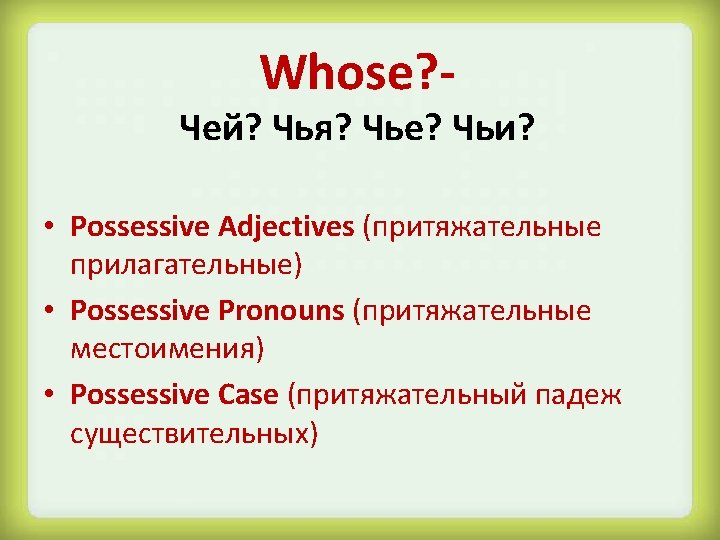 Whose?-
Чей? Чья? Чье? Чьи?

• Possessive Adjectives (притяжательные прилагательные)
• Possessive Pronouns (притяжательные местоимения)
• Possessive Case (притяжательный падеж существительных)